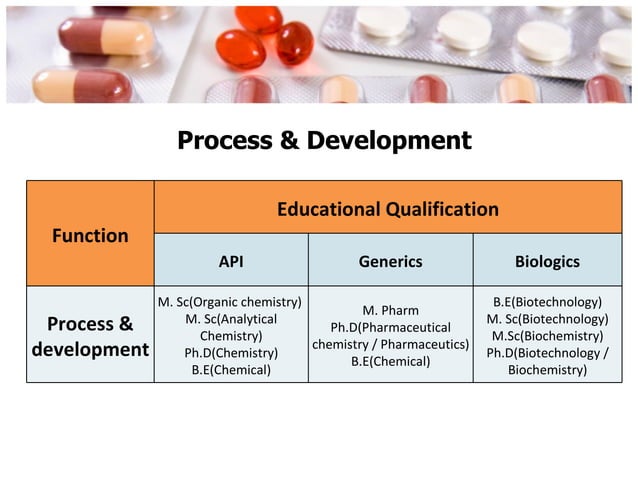 Process & Development

| Function | Educational Qualification | | |
|---|---|---|---|
| | API | Generics | Biologics |
| Process & development | M. Sc(Organic chemistry) M. Sc(Analytical Chemistry) Ph.D(Chemistry) B.E(Chemical) | M. Pharm Ph.D(Pharmaceutical chemistry / Pharmaceutics) B.E(Chemical) | B.E(Biotechnology) M. Sc(Biotechnology) M.Sc(Biochemistry) Ph.D(Biotechnology / Biochemistry) |